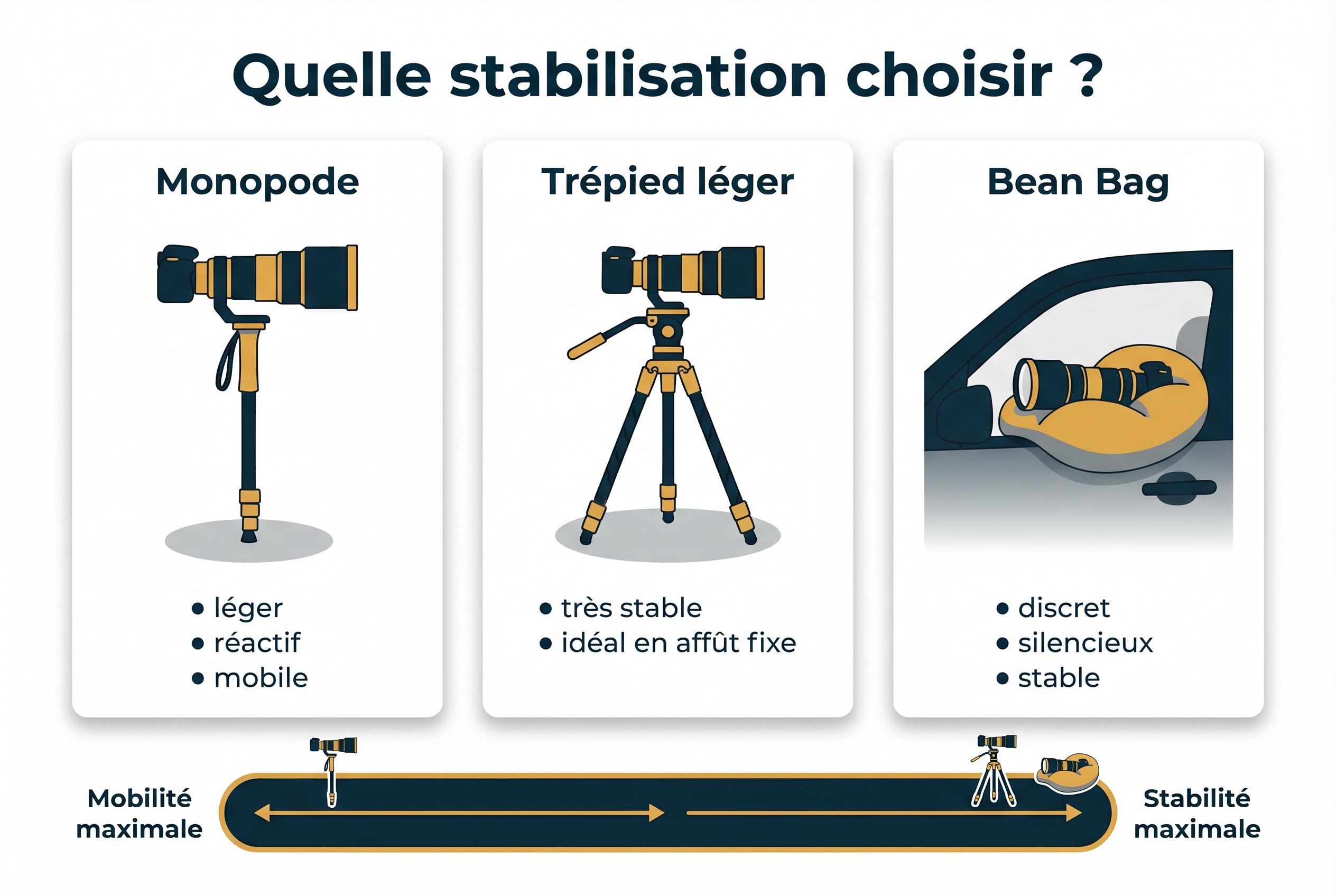 Quelle stabilisation choisir ?

Monopode

• léger
• réactif
• mobile

Trépied léger

• très stable
• idéal en affût fixe

Bean Bag

• discret
• silencieux
• stable

Mobilité maximale

Stabilité maximale